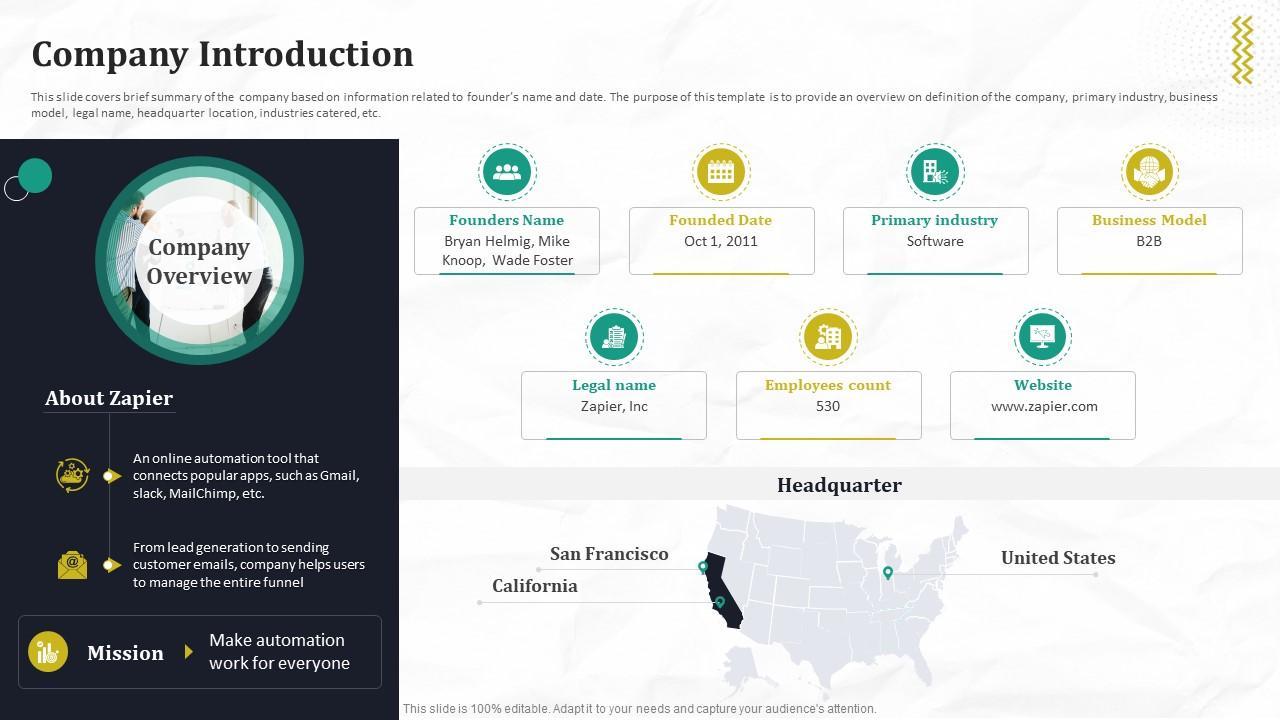 Company Introduction

This slide covers brief summary of the company based on information related to founder's name and date. The purpose of this template is to provide an overview on definition of the company, primary industry, business model, legal name, headquarter location, industries catered, etc.

Company Overview

About Zapier

An online automation tool that connects popular apps, such as Gmail, slack, MailChimp, etc.

From lead generation to sending customer emails, company helps users to manage the entire funnel

Mission

Make automation work for everyone

Founders Name
Bryan Helmig, Mike Knoop, Wade Foster

Founded Date
Oct 1, 2011

Primary industry
Software

Business Model
B2B

Legal name
Zapier, Inc

Employees count
530

Website
www.zapier.com

Headquarter

San Francisco

California

United States

This slide is 100% editable. Adapt it to your needs and capture your audience's attention.